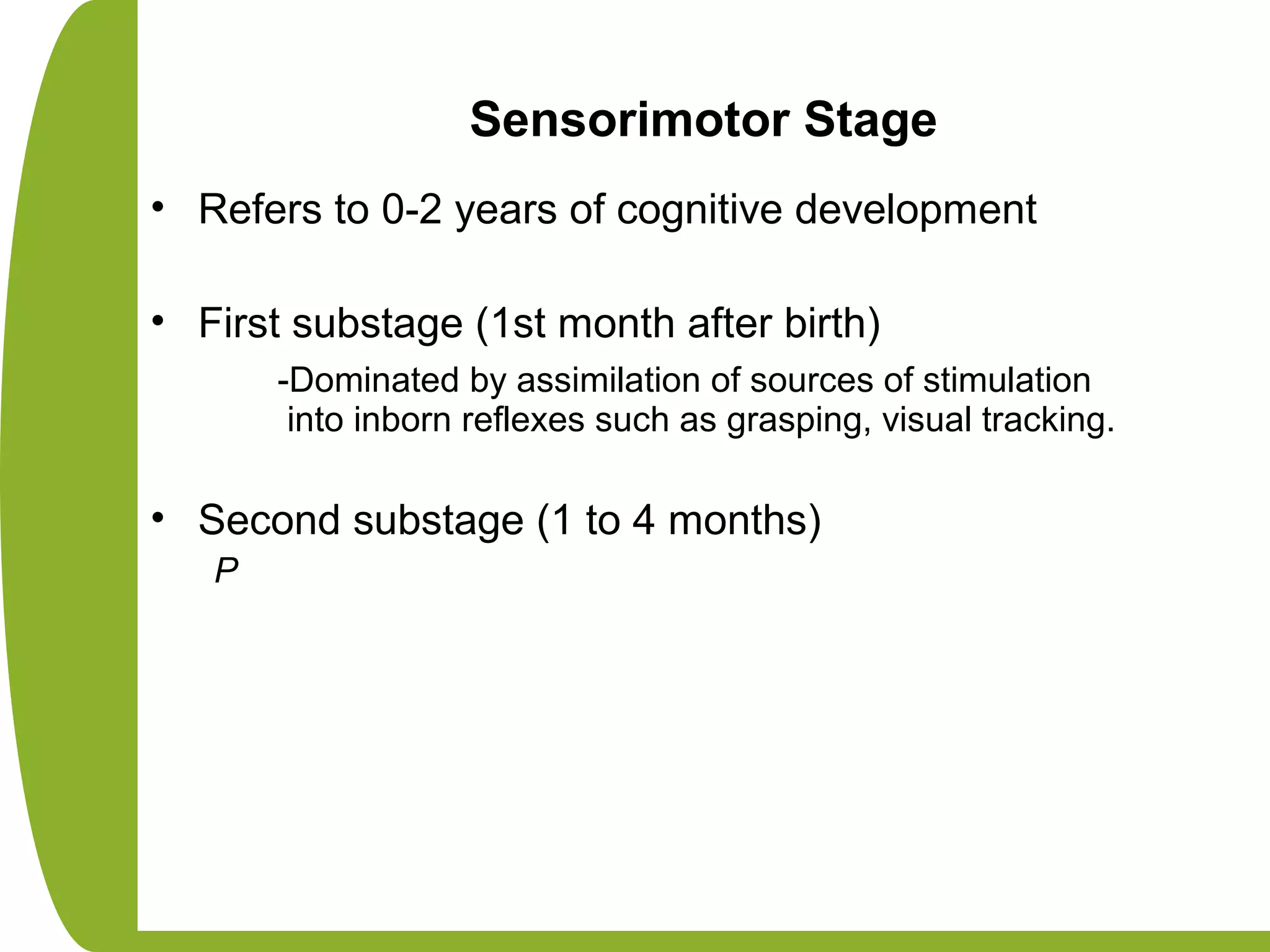 Sensorimotor Stage

• Refers to 0-2 years of cognitive development

• First substage (1st month after birth)

-Dominated by assimilation of sources of stimulation into inborn reflexes such as grasping, visual tracking.

• Second substage (1 to 4 months)

P